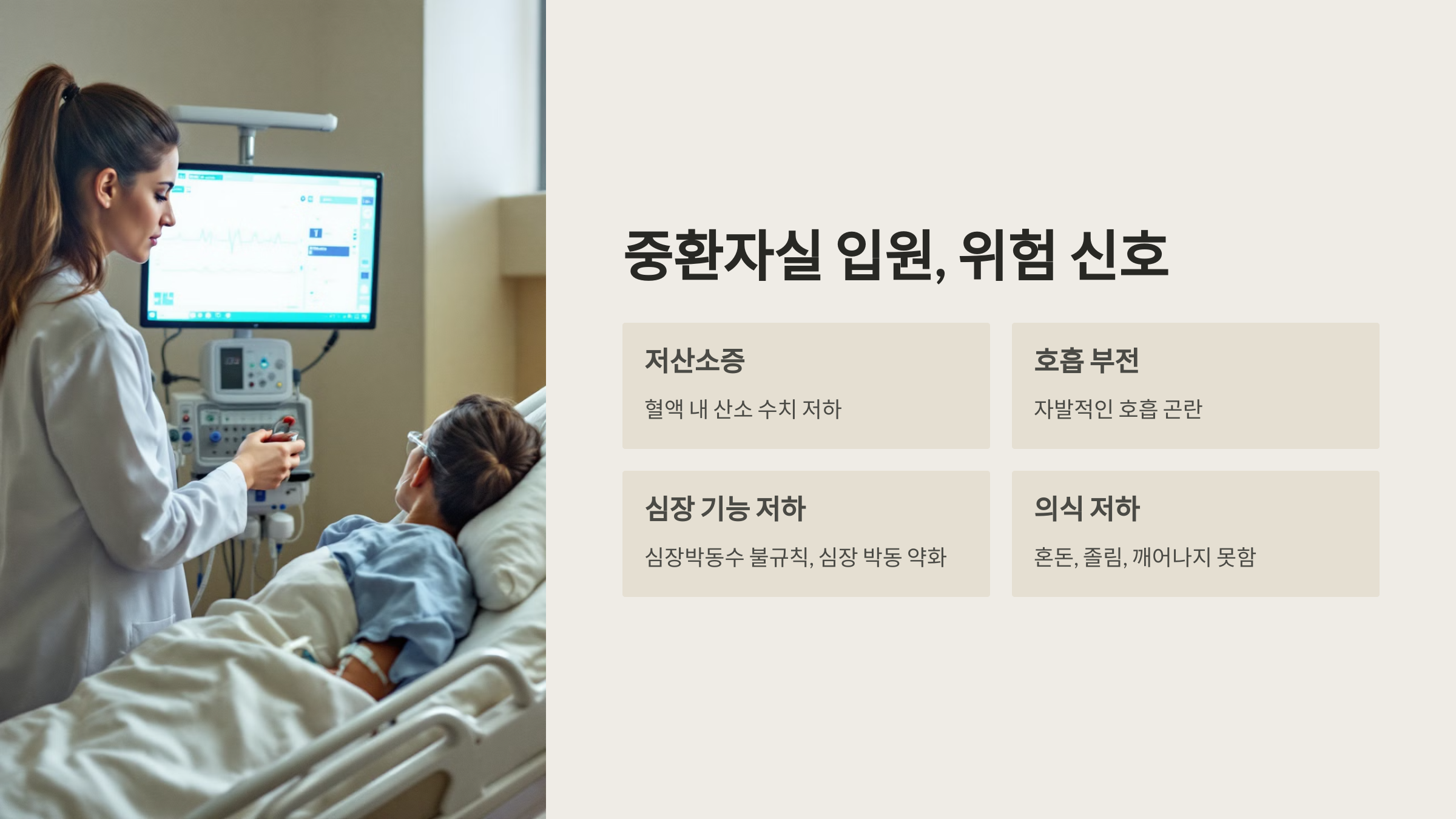 중환자실 입원, 위험 신호

저산소증

혈액 내 산소 수치 저하

호흡 부전

자발적인 호흡 곤란

심장 기능 저하

심장박동수 불규칙, 심장 박동 약화

의식 저하

혼돈, 졸림, 깨어나지 못함